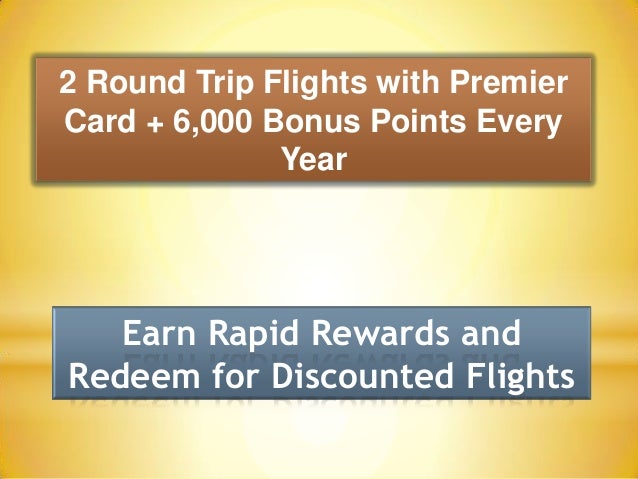 2 Round Trip Flights with Premier Card + 6,000 Bonus Points Every Year

Earn Rapid Rewards and Redeem for Discounted Flights